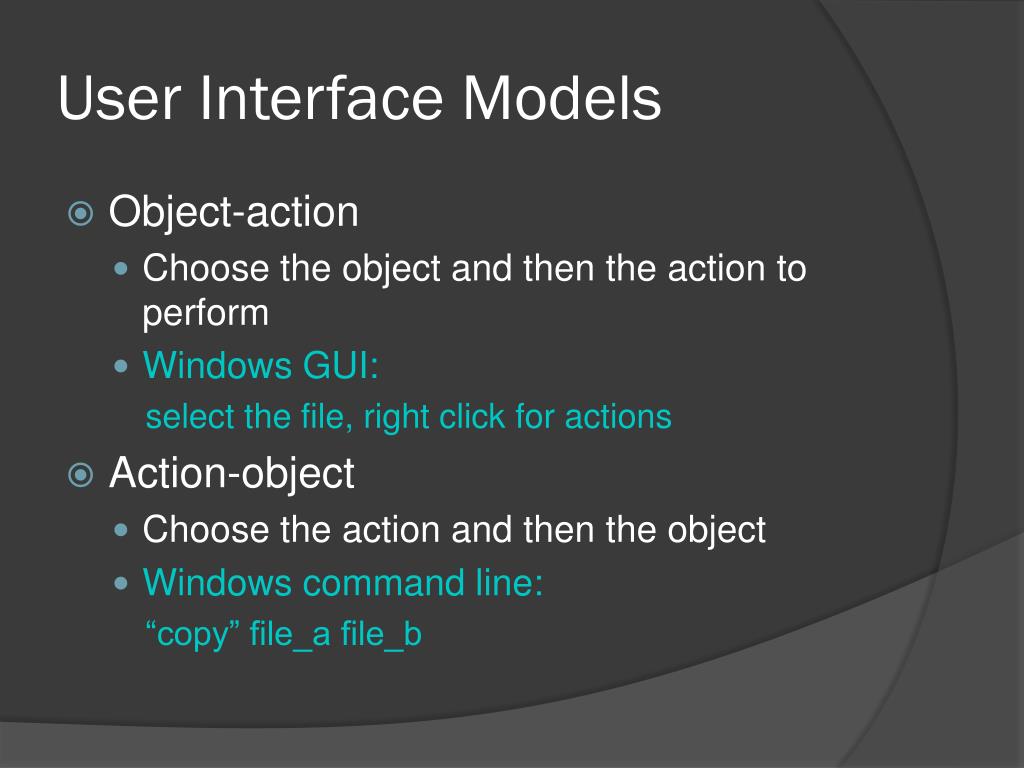 User Interface Models

Object-action

Choose the object and then the action to perform

Windows GUI:

select the file, right click for actions

Action-object

Choose the action and then the object

Windows command line:

“copy” file_a file_b